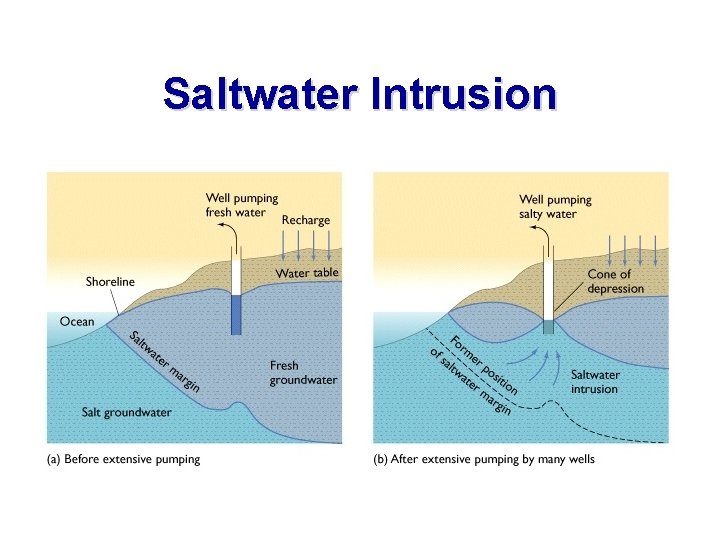 Saltwater Intrusion

Well pumping fresh water

Recharge

Water table

Shoreline

Ocean

Saltwater margin

Fresh groundwater

Salt groundwater

(a) Before extensive pumping

Well pumping salty water

Cone of depression

Former position of saltwater margin

Saltwater intrusion

(b) After extensive pumping by many wells